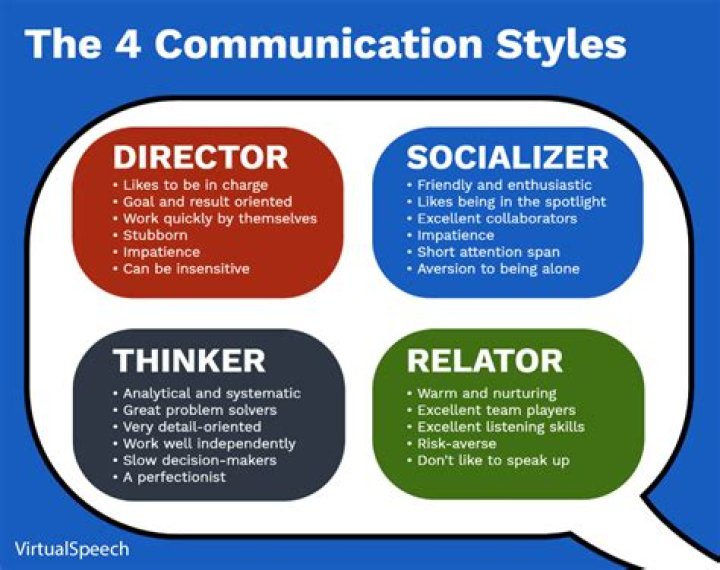 The 4 Communication Styles

DIRECTOR
• Likes to be in charge
• Goal and result oriented
• Work quickly by themselves
• Stubborn
• Impatience
• Can be insensitive

SOCIALIZER
• Friendly and enthusiastic
• Likes being in the spotlight
• Excellent collaborators
• Impatience
• Short attention span
• Aversion to being alone

THINKER
• Analytical and systematic
• Great problem solvers
• Very detail-oriented
• Work well independently
• Slow decision-makers
• A perfectionist

RELATOR
• Warm and nurturing
• Excellent team players
• Excellent listening skills
• Risk-averse
• Don't like to speak up

VirtualSpeech